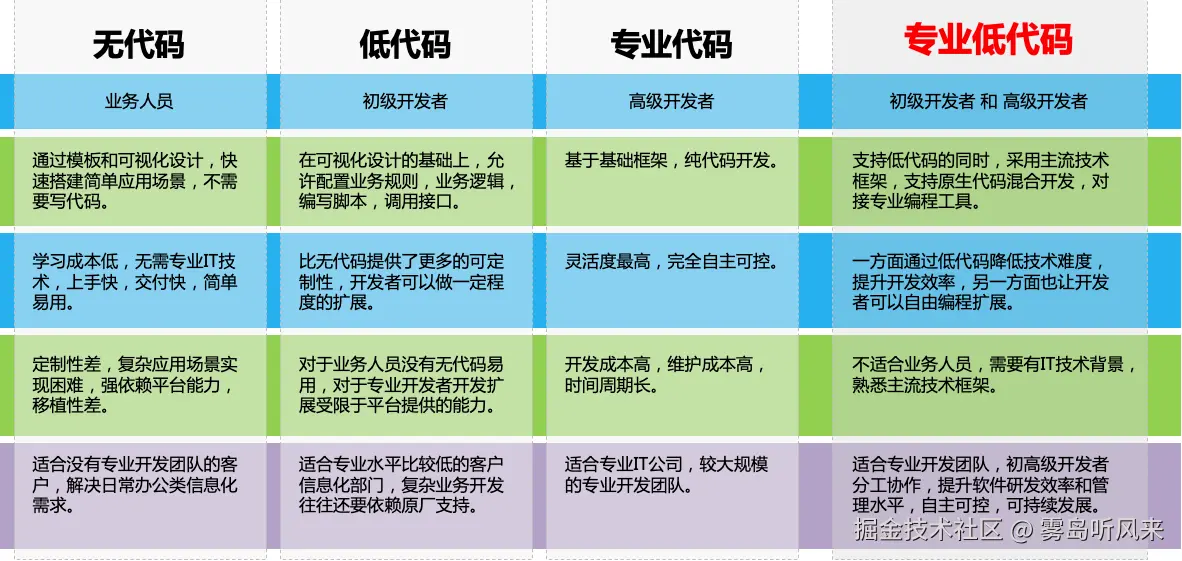 | 无代码 | 低代码 | 专业代码 | 专业低代码 |
|---|---|---|---|
| 业务人员 | 初级开发者 | 高级开发者 | 初级开发者 和 高级开发者 |
| 通过模板和可视化设计，快速搭建简单应用场景，不需要写代码。 | 在可视化设计的基础上，允许配置业务规则，业务逻辑，编写脚本，调用接口。 | 基于基础框架，纯代码开发。 | 支持低代码的同时，采用主流技术框架，支持原生代码混合开发，对接专业编程工具。 |
| 学习成本低，无需专业IT技术，上手快，交付快，简单易用。 | 比无代码提供了更多的可定制性，开发者可以做一定程度的扩展。 | 灵活度最高，完全自主可控。 | 一方面通过低代码降低技术难度，提升开发效率，另一方面也让开发者可以自由编程扩展。 |
| 定制性差，复杂应用场景实现困难，强依赖平台能力，移植性差。 | 对于业务人员没有无代码易用，对于专业开发者开发扩展受限于平台提供的能力。 | 开发成本高，维护成本高，时间周期长。 | 不适合业务人员，需要有IT技术背景，熟悉主流技术框架。 |
| 适合没有专业开发团队的客户，解决日常办公类信息化需求。 | 适合专业水平比较低的客户信息化部门，复杂业务开发往往还要依赖原厂支持。 | 适合专业IT公司，较大规模的专业开发团队。 | 适合专业开发团队，初高级开发者分工协作，提升软件研发效率和管理水平，自主可控，可持续发展。 |

掘金技术社区 @ 雾岛听风来